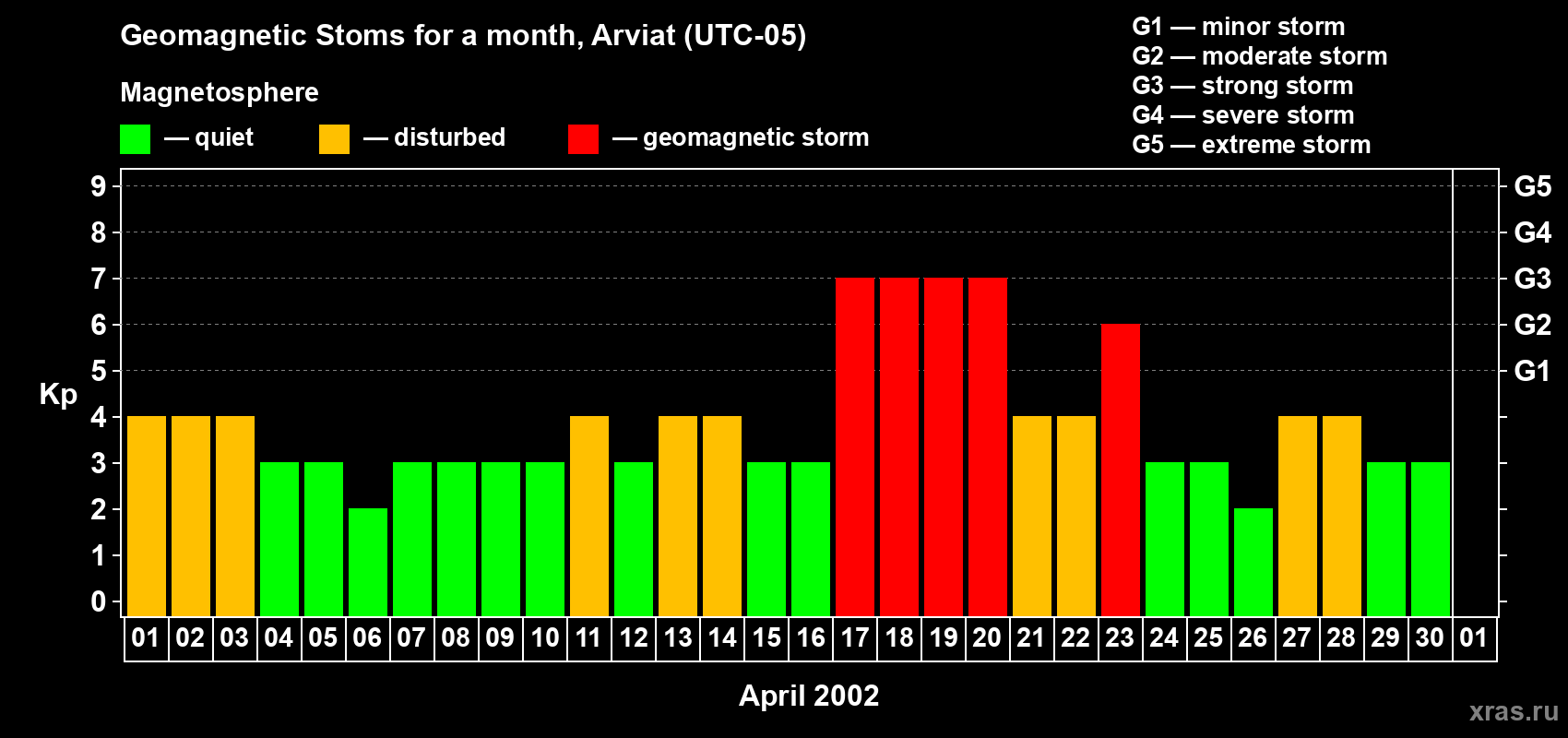 Geomagnetic Stoms for a month, Arviat (UTC-05)

Magnetosphere

— quiet — disturbed — geomagnetic storm

G1 — minor storm
G2 — moderate storm
G3 — strong storm
G4 — severe storm
G5 — extreme storm

Kp

9
8
7
6
5
4
3
2
1
0

G5
G4
G3
G2
G1

01 02 03 04 05 06 07 08 09 10 11 12 13 14 15 16 17 18 19 20 21 22 23 24 25 26 27 28 29 30 01

April 2002

xras.ru